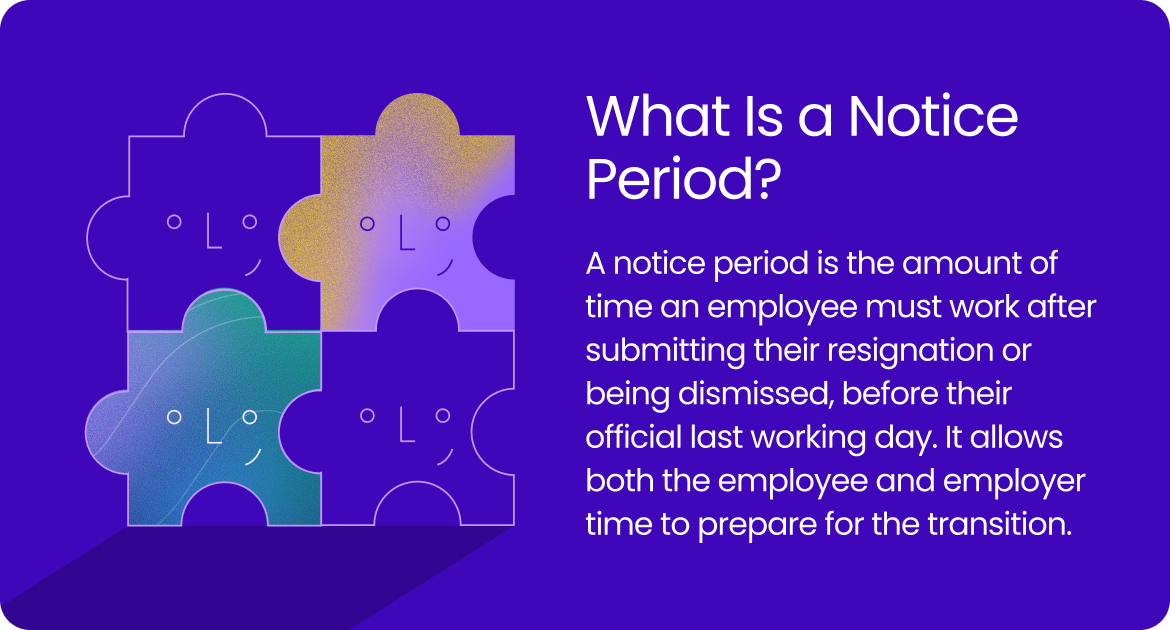 What Is a Notice Period?

A notice period is the amount of time an employee must work after submitting their resignation or being dismissed, before their official last working day. It allows both the employee and employer time to prepare for the transition.